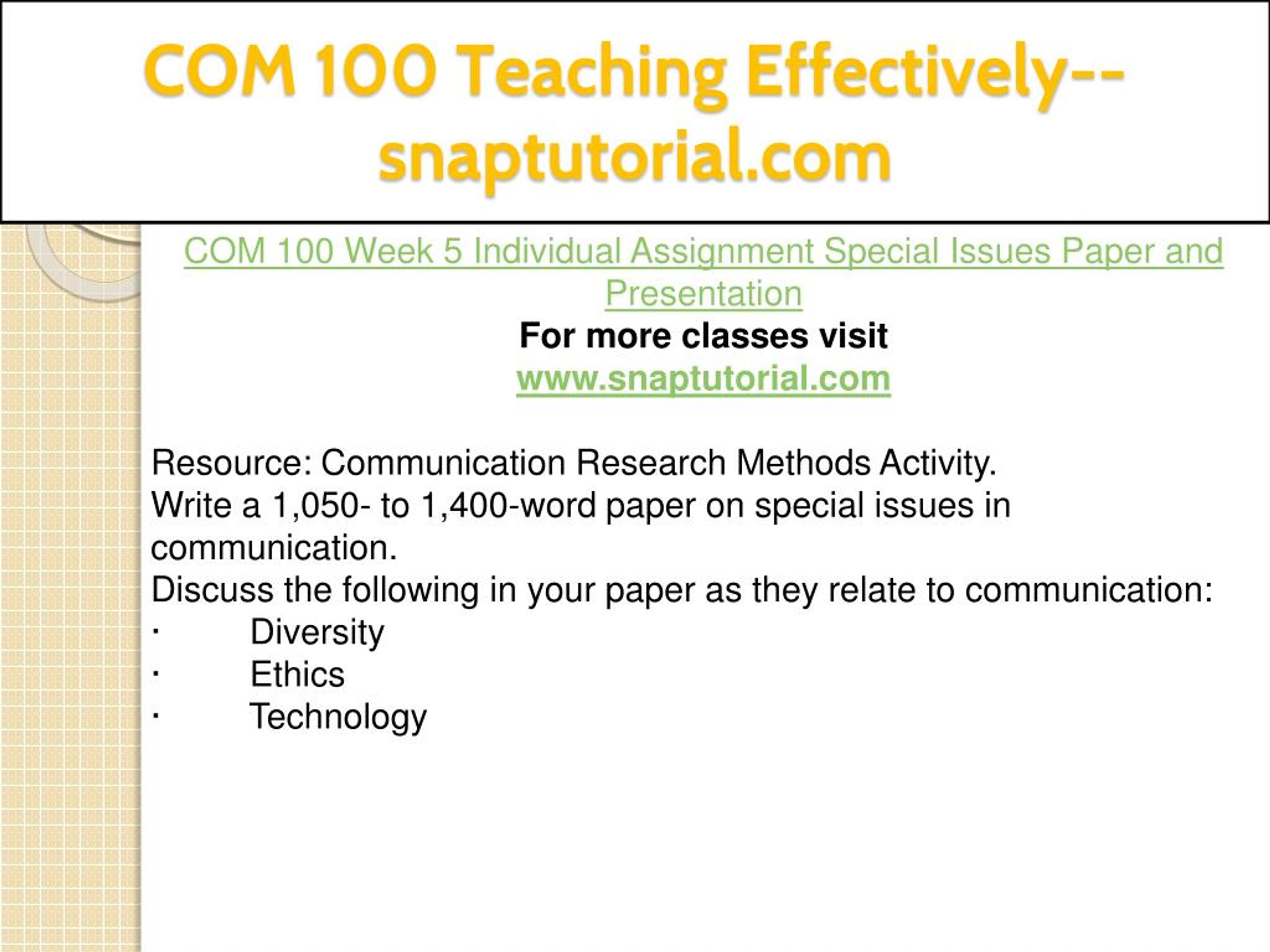 COM 100 Teaching Effectively--snaptutorial.com

COM 100 Week 5 Individual Assignment Special Issues Paper and Presentation

For more classes visit

www.snaptutorial.com

Resource: Communication Research Methods Activity.

Write a 1,050- to 1,400-word paper on special issues in communication.

Discuss the following in your paper as they relate to communication:

· Diversity

· Ethics

· Technology